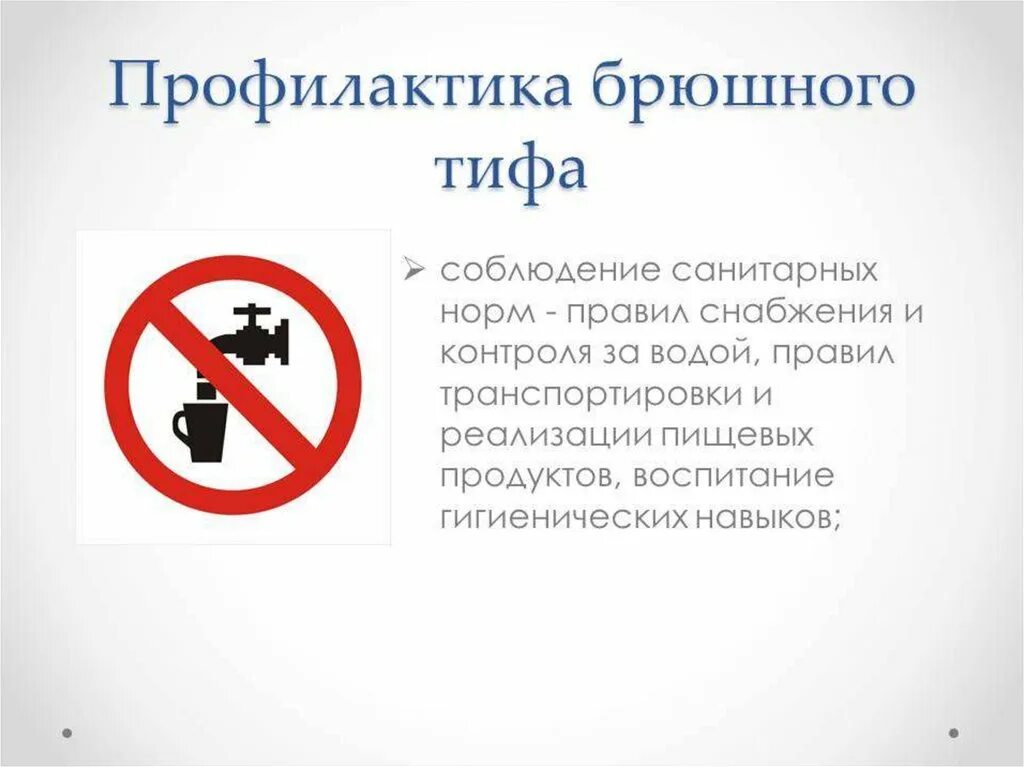 Профилактика брюшного тифа

➢ соблюдение санитарных норм - правил снабжения и контроля за водой, правил транспортировки и реализации пищевых продуктов, воспитание гигиенических навыков;